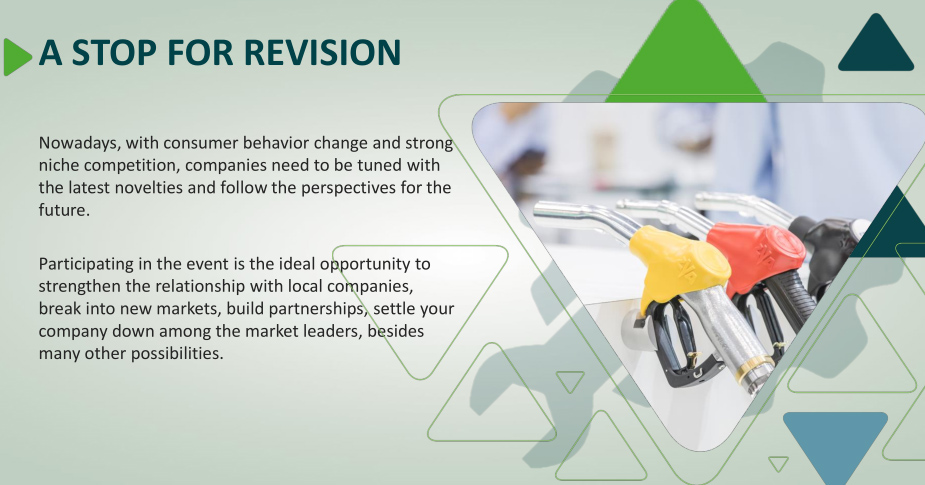 A STOP FOR REVISION

Nowadays, with consumer behavior change and strong niche competition, companies need to be tuned with the latest novelties and follow the perspectives for the future.

Participating in the event is the ideal opportunity to strengthen the relationship with local companies, break into new markets, build partnerships, settle your company down among the market leaders, besides many other possibilities.